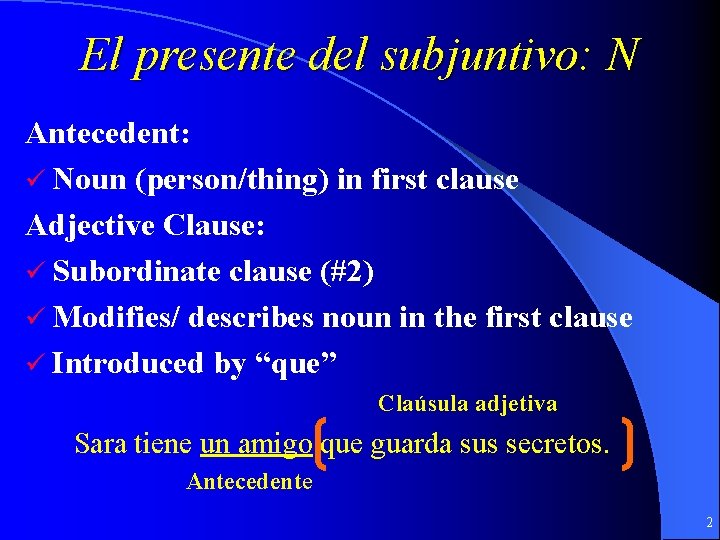 El presente del subjuntivo: N

Antecedent:

✓ Noun (person/thing) in first clause

Adjective Clause:

✓ Subordinate clause (#2)

✓ Modifies/ describes noun in the first clause

✓ Introduced by “que”

Claúsula adjetiva

Sara tiene un amigo que guarda sus secretos.

Antecedente

2